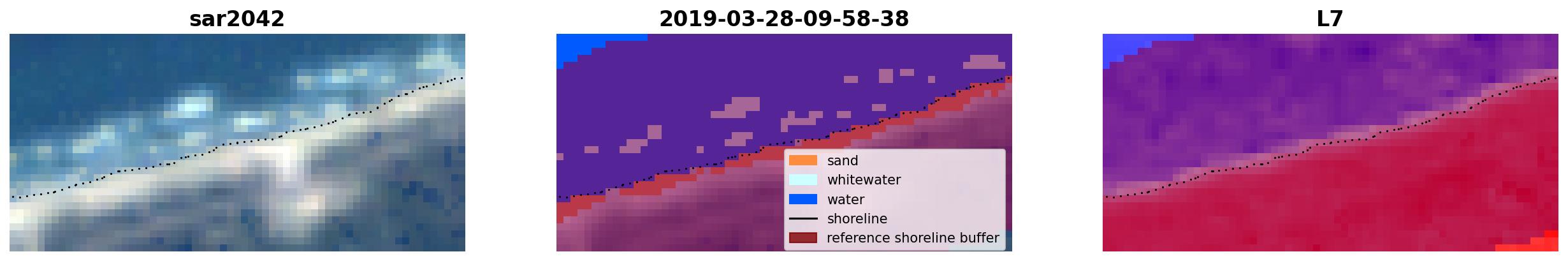 sar2042

2019-03-28-09-58-38

sand
whitewater
water
shoreline
reference shoreline buffer

L7